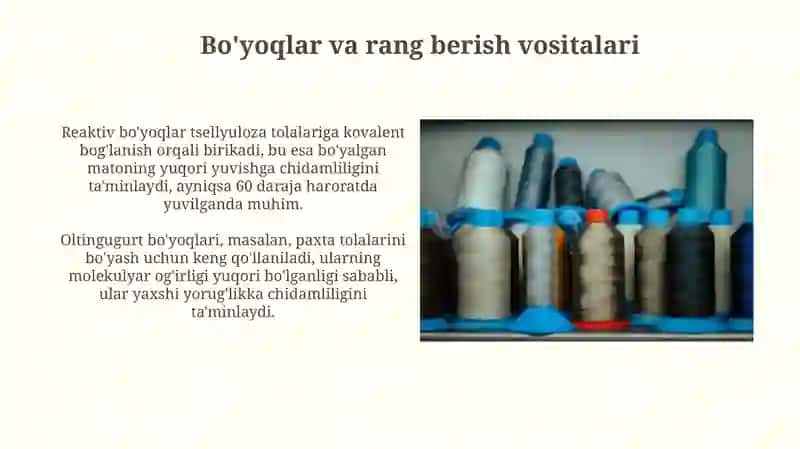 Bo'yoqlar va rang berish vositalari

Reaktiv bo'yoqlar tsellyuloza tolalariga kovalent bog'lanish orqali birikadi, bu esa bo'yalgan matoning yuqori yuvishga chidamliligini ta'minlaydi, ayniqsa 60 daraja haroratda yuvilganda muhim.

Oltingugurt bo'yoqlari, masalan, paxta tolalarini bo'yash uchun keng qo'llaniladi, ularning molekulyar og'irligi yuqori bo'lganligi sababli, ular yaxshi yorug'likka chidamliligini ta'minlaydi.